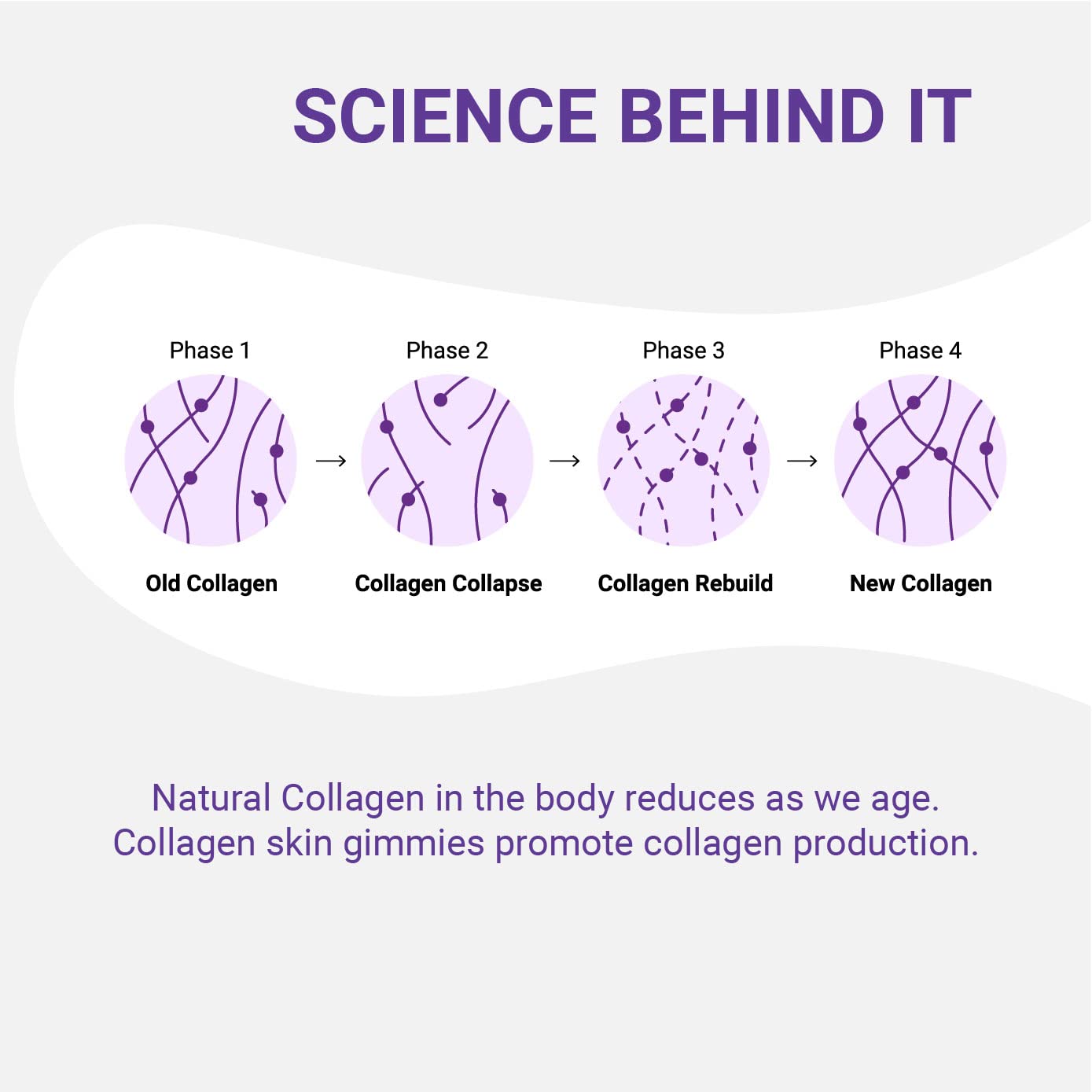 SCIENCE BEHIND IT

Phase 1

Old Collagen

Phase 2

Collagen Collapse

Phase 3

Collagen Rebuild

Phase 4

New Collagen

Natural Collagen in the body reduces as we age. Collagen skin gimmies promote collagen production.